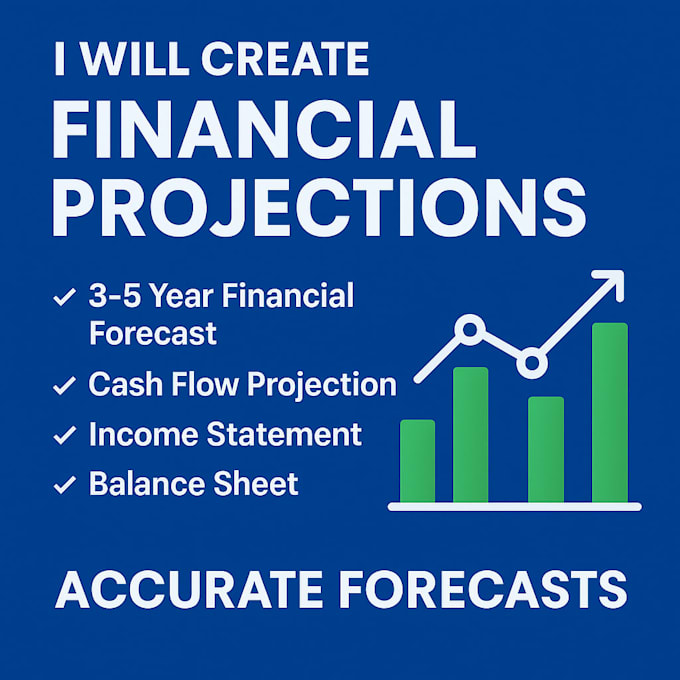 I WILL CREATE
FINANCIAL
PROJECTIONS

✓ 3-5 Year Financial Forecast
✓ Cash Flow Projection
✓ Income Statement
✓ Balance Sheet

ACCURATE FORECASTS